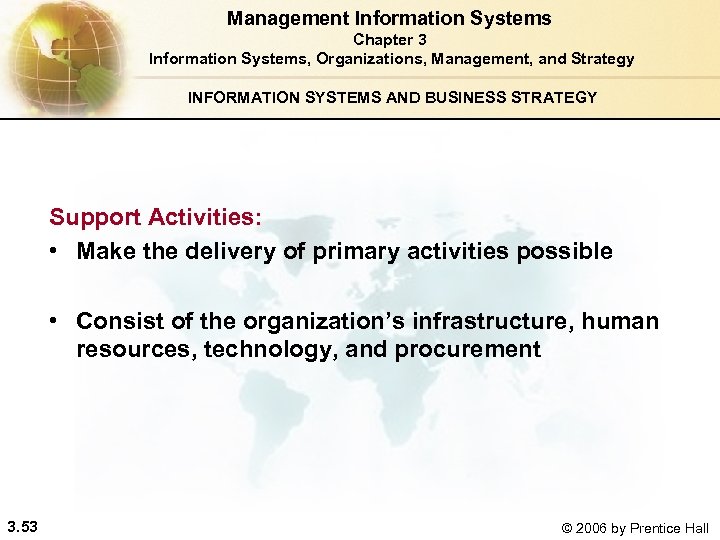 Management Information Systems
Chapter 3
Information Systems, Organizations, Management, and Strategy

INFORMATION SYSTEMS AND BUSINESS STRATEGY

Support Activities:

• Make the delivery of primary activities possible

• Consist of the organization's infrastructure, human resources, technology, and procurement

3.53

© 2006 by Prentice Hall